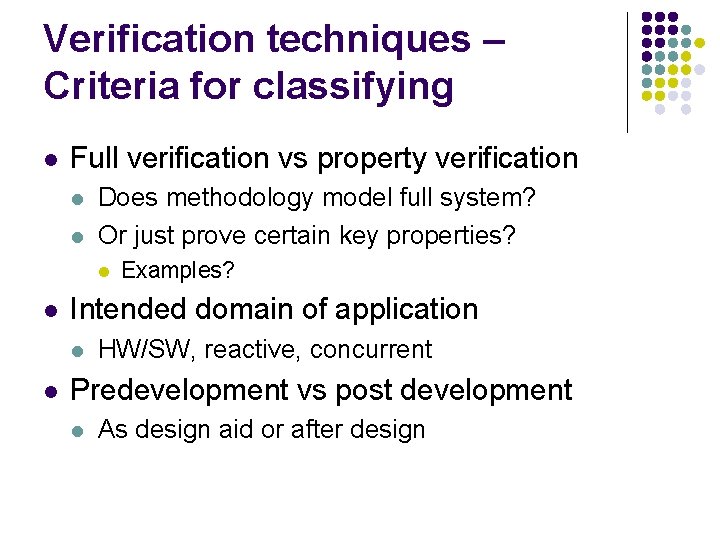 Verification techniques – Criteria for classifying

- Full verification vs property verification
  - Does methodology model full system?
  - Or just prove certain key properties?
    - Examples?
- Intended domain of application
  - HW/SW, reactive, concurrent
- Predevelopment vs post development
  - As design aid or after design